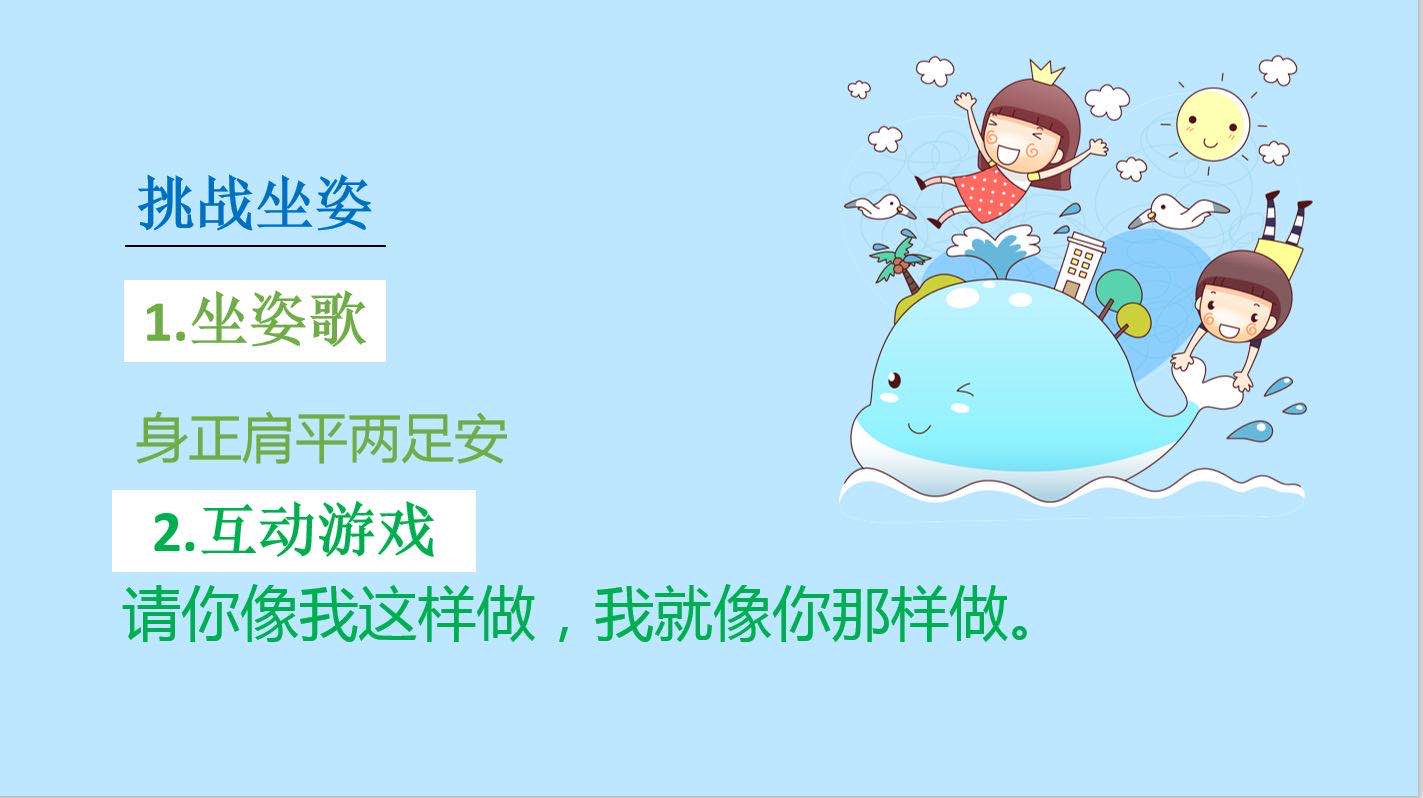 挑战坐姿

1.坐姿歌

身正肩平两足安

2.互动游戏

请你像我这样做，我就像你那样做。